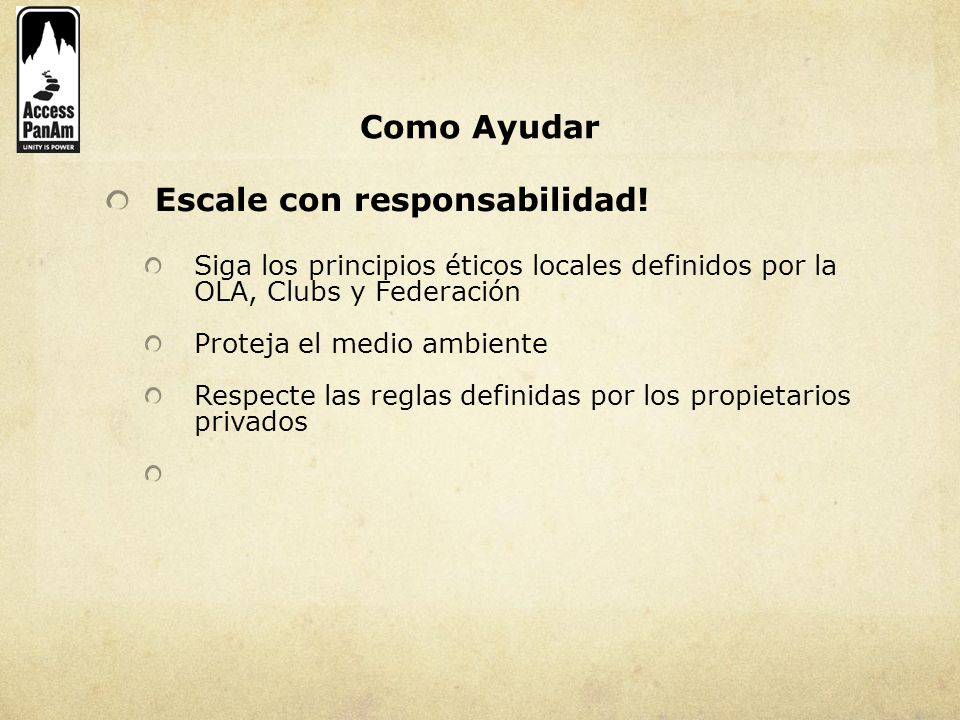 Access PanAm
UNITY IS POWER

Como Ayudar

Escale con responsabilidad!

Siga los principios éticos locales definidos por la OLA, Clubs y Federación

Proteja el medio ambiente

Respecte las reglas definidas por los propietarios privados